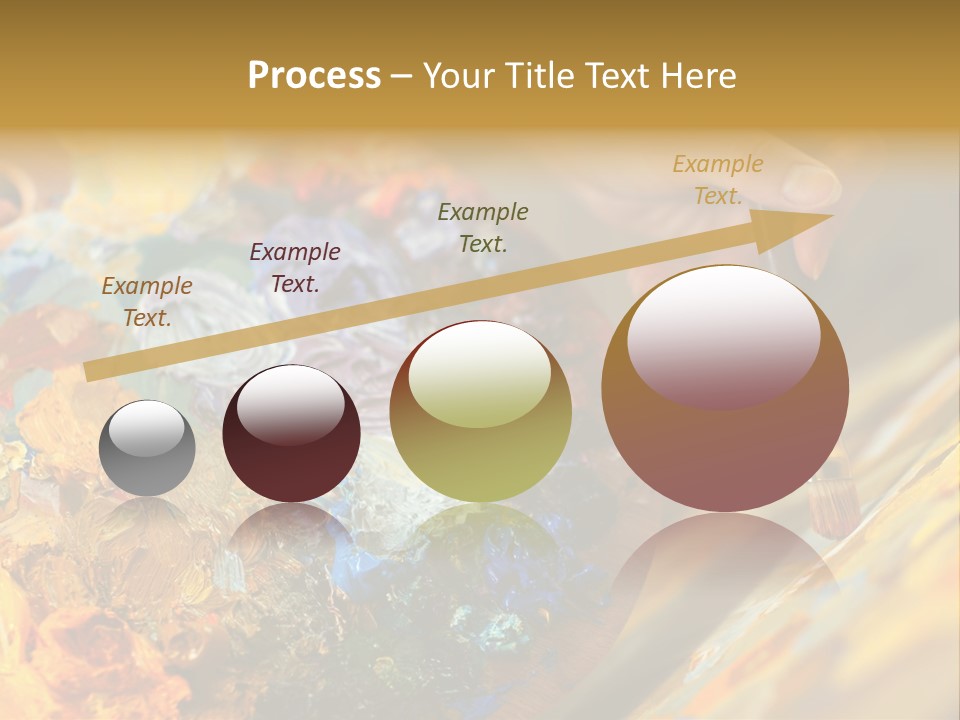 Process – Your Title Text Here

Example Text.

Example Text.

Example Text.

Example Text.